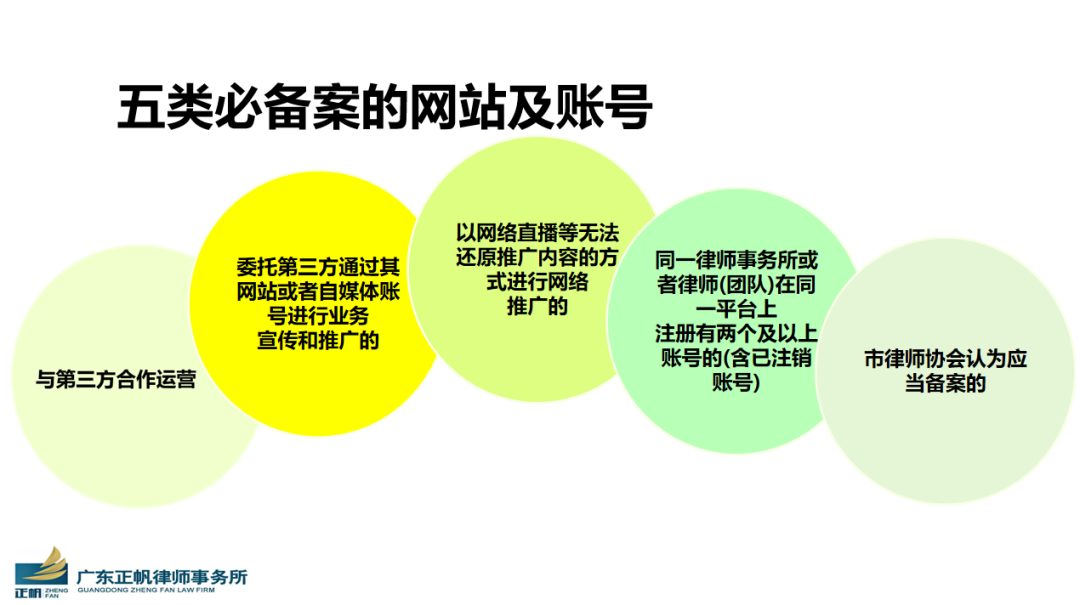 五类必备案的网站及账号

与第三方合作运营

委托第三方通过其网站或者自媒体账号进行业务宣传和推广的

以网络直播等无法还原推广内容的方式进行网络推广的

同一律师事务所或者律师(团队)在同一平台上注册有两个及以上账号的(含已注销账号)

市律师协会认为应当备案的

正帆 ZHENG FAN

广东正帆律师事务所
GUANGDONG ZHENG FAN LAW FIRM